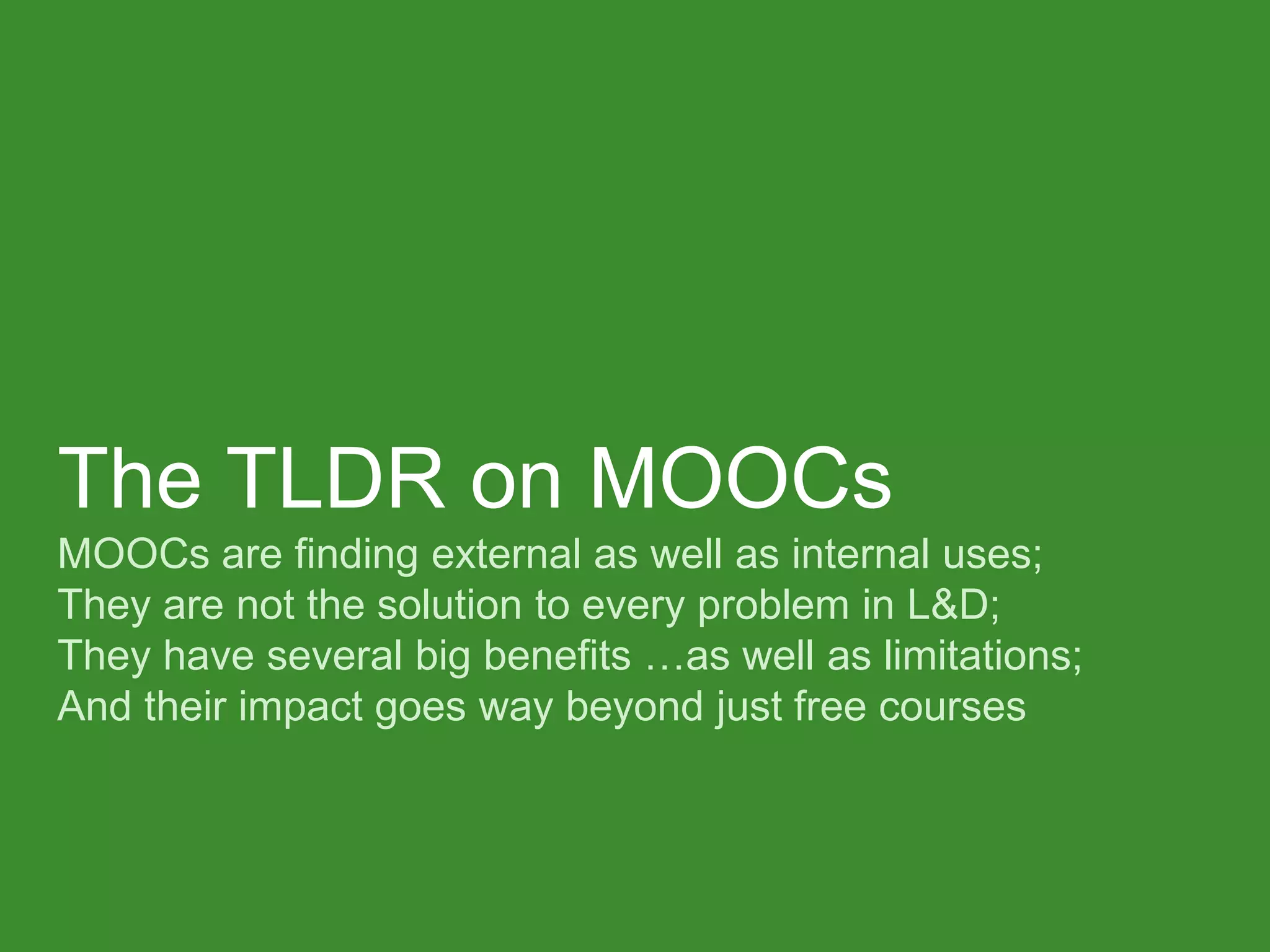 The TLDR on MOOCs

MOOCs are finding external as well as internal uses;
They are not the solution to every problem in L&D;
They have several big benefits …as well as limitations;
And their impact goes way beyond just free courses